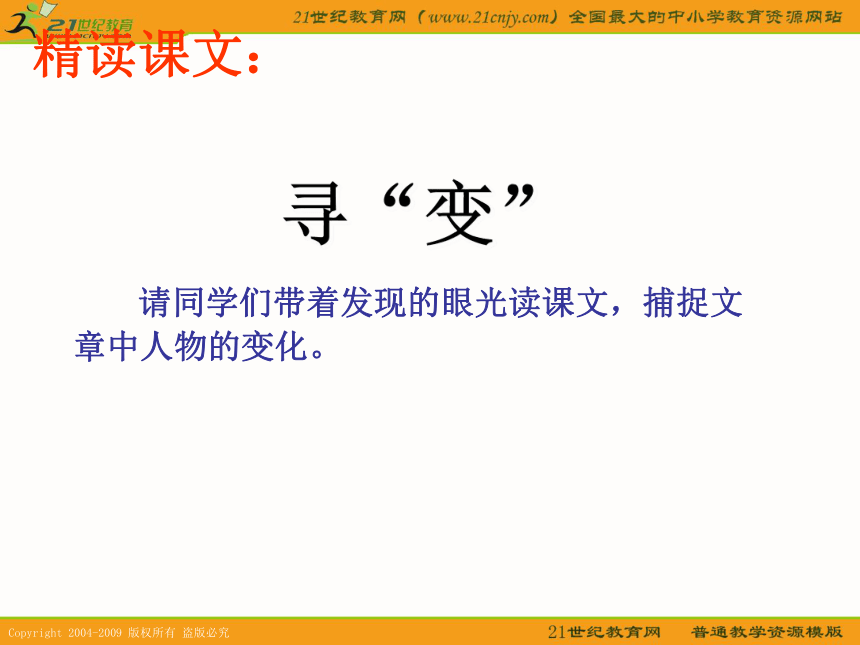 21世纪教育

21世纪教育网（www.21cnjy.com）全国最大的中小学教育资源网站

精读课文：

寻“变”

请同学们带着发现的眼光读课文，捕捉文章中人物的变化。

Copyright 2004-2009 版权所有 盗版必究

21世纪教育网 普通教学资源模版